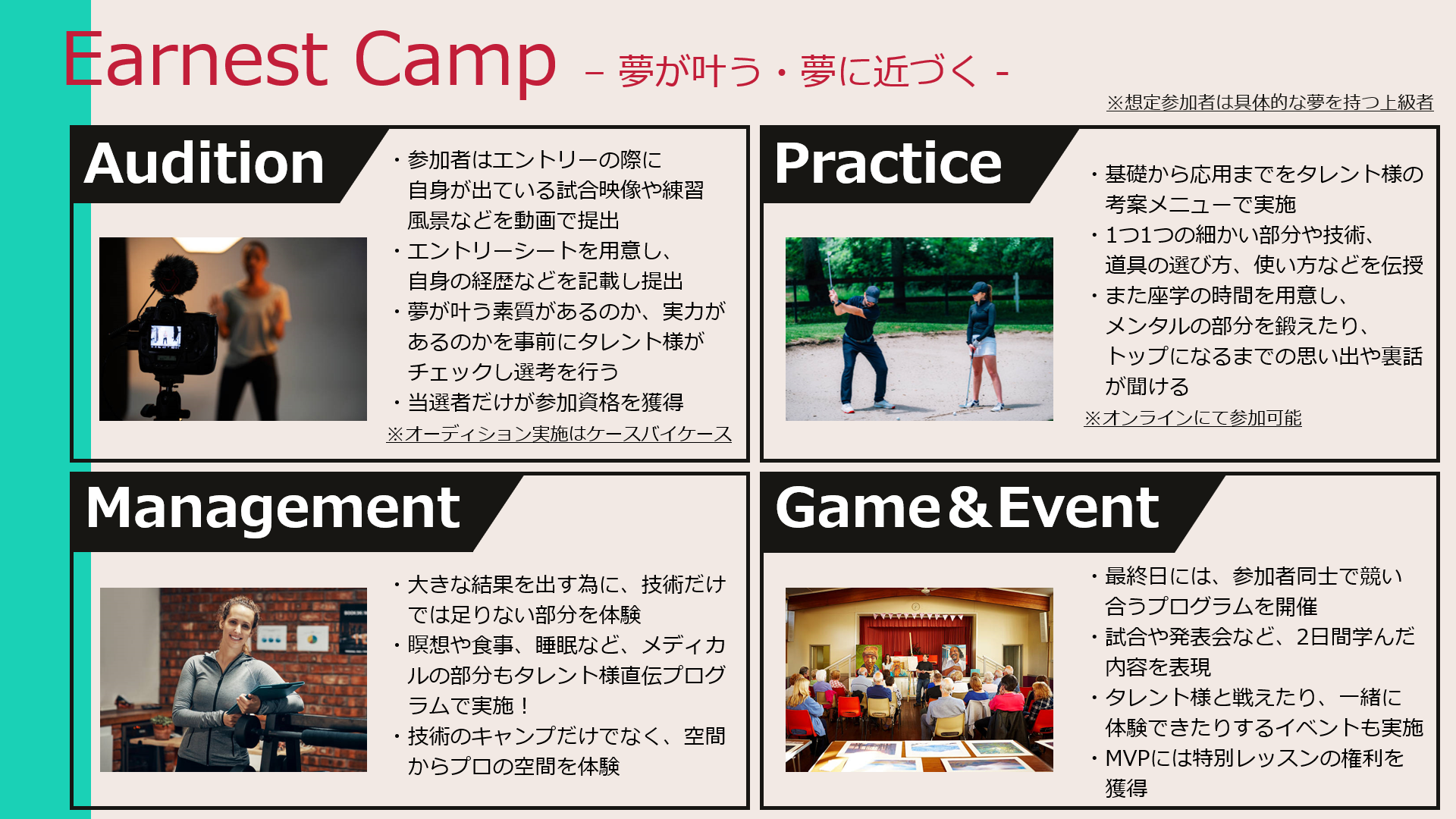 Earnest Camp - 夢が叶う・夢に近づく -

※想定参加者は具体的な夢を持つ上級者

Audition

・参加者はエントリーの際に自身が出ている試合映像や練習風景などを動画で提出
・エントリーシートを用意し、自身の経歴などを記載し提出
・夢が叶う素質があるのか、実力があるのかを事前にタレント様がチェックし選考を行う
・当選者だけが参加資格を獲得

※オーディション実施はケースバイケース

Practice

・基礎から応用までをタレント様の考案メニューで実施
・1つ1つの細かい部分や技術、道具の選び方、使い方などを伝授
・また座学の時間を用意し、メンタルの部分を鍛えたり、トップになるまでの思い出や裏話が聞ける

※オンラインにて参加可能

Management

・大きな結果を出す為に、技術だけでは足りない部分を体験
・瞑想や食事、睡眠など、メディカルの部分もタレント様直伝プログラムで実施！
・技術のキャンプだけでなく、空間からプロの空間を体験

Game＆Event

・最終日には、参加者同士で競い合うプログラムを開催
・試合や発表会など、2日間学んだ内容を表現
・タレント様と戦えたり、一緒に体験できたりするイベントも実施
・MVPには特別レッスンの権利を獲得